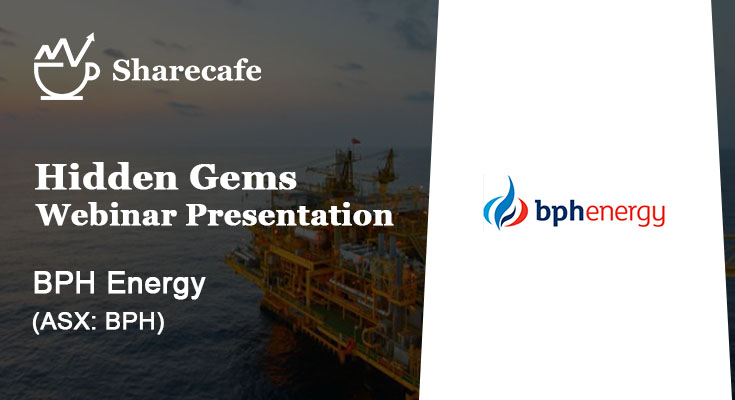 Sharecafe

Hidden Gems
Webinar Presentation

BPH Energy
(ASX: BPH)

bphenergy